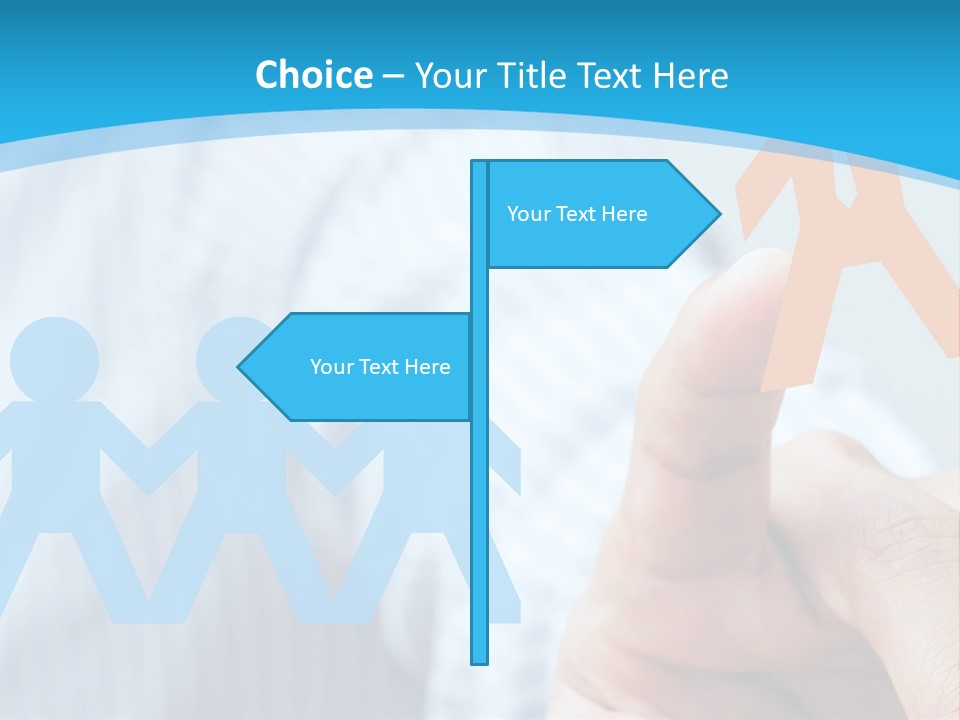 Choice – Your Title Text Here

Your Text Here

Your Text Here